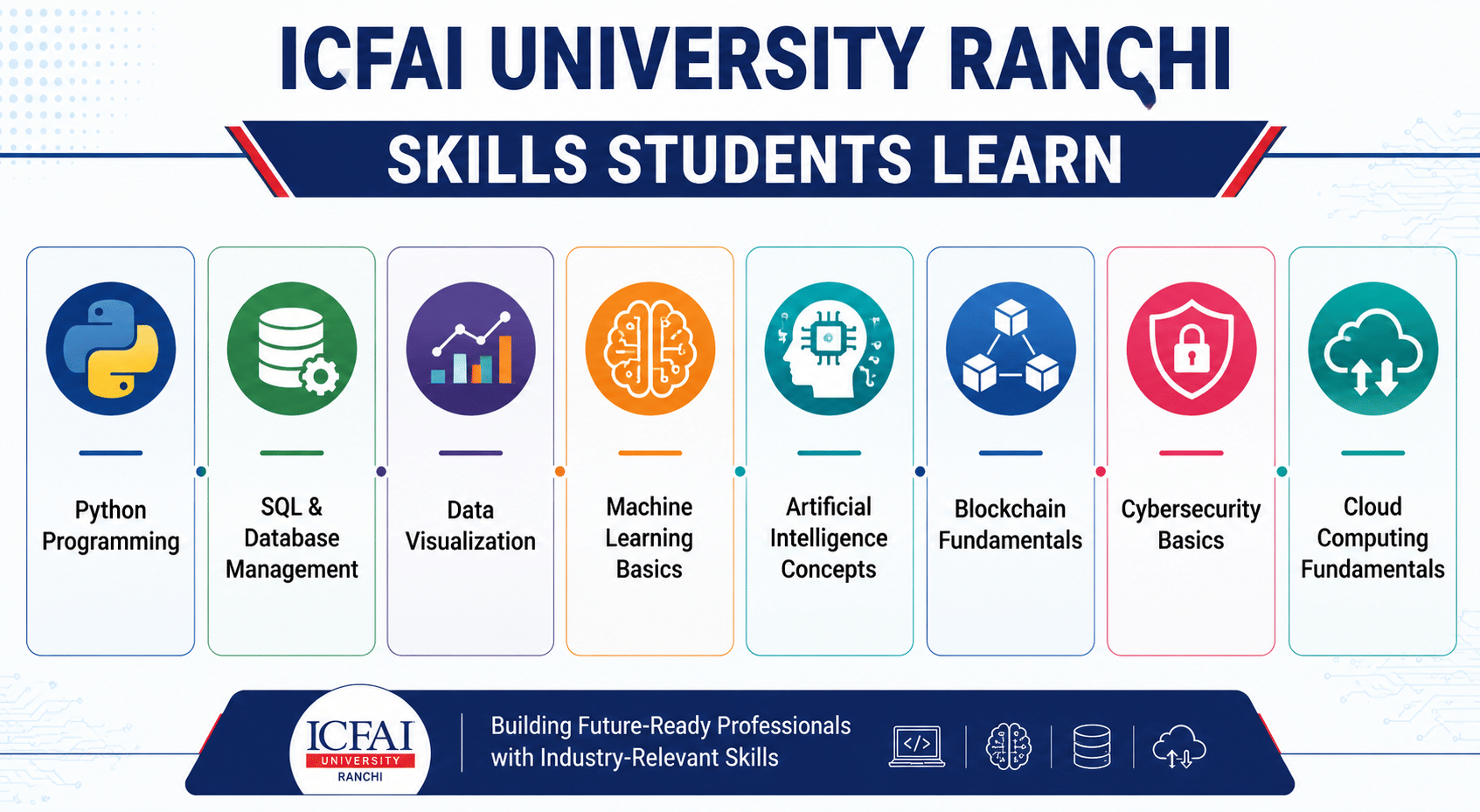 ICFAI UNIVERSITY RANCHI

SKILLS STUDENTS LEARN

Python Programming

SQL & Database Management

Data Visualization

Machine Learning Basics

Artificial Intelligence Concepts

Blockchain Fundamentals

Cybersecurity Basics

Cloud Computing Fundamentals

ICFAI UNIVERSITY RANCHI

Building Future-Ready Professionals with Industry-Relevant Skills

</>